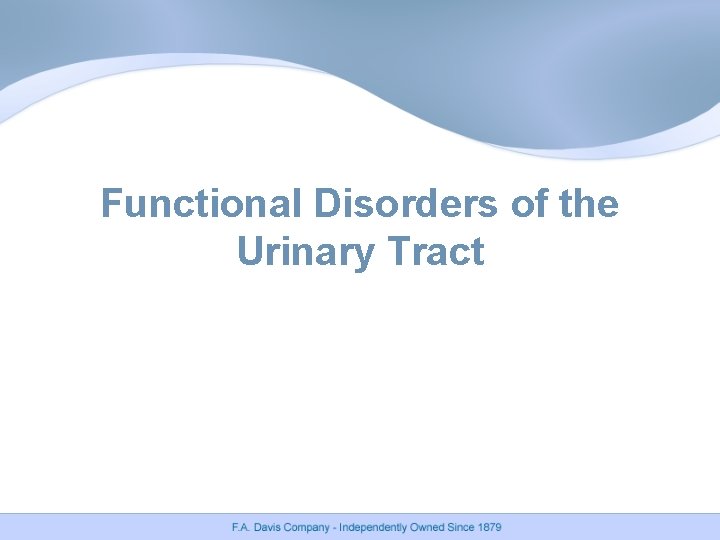 Functional Disorders of the Urinary Tract

F.A. Davis Company - Independently Owned Since 1879